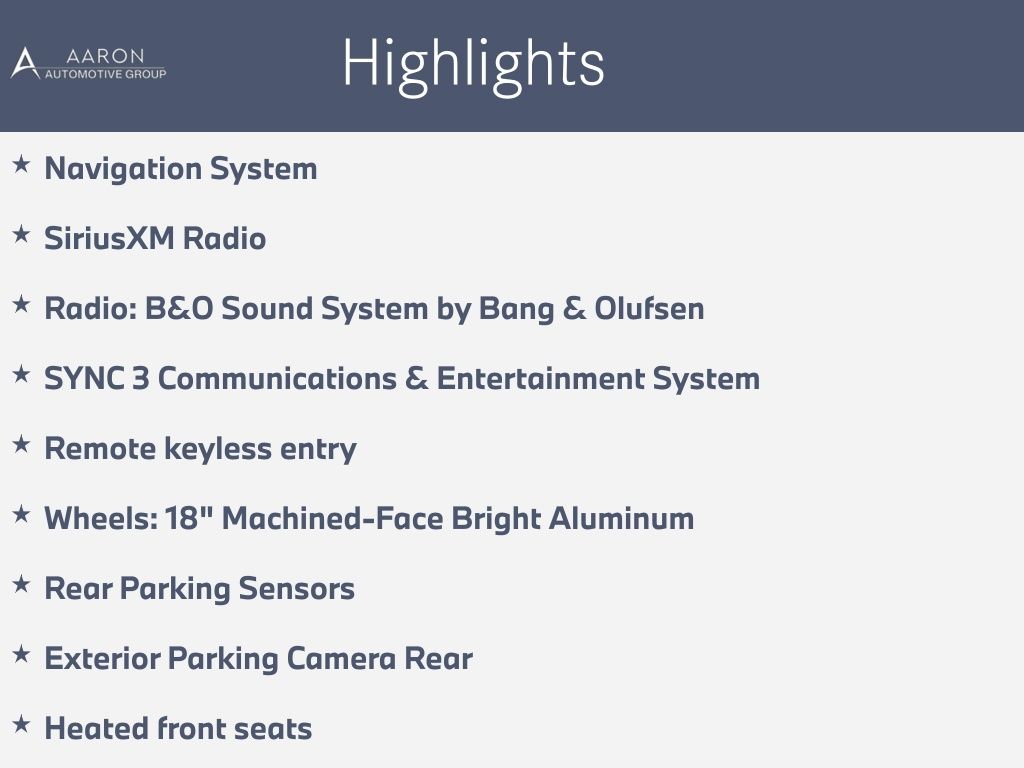 AARON
AUTOMOTIVE GROUP

Highlights

★ Navigation System

★ SiriusXM Radio

★ Radio: B&O Sound System by Bang & Olufsen

★ SYNC 3 Communications & Entertainment System

★ Remote keyless entry

★ Wheels: 18" Machined-Face Bright Aluminum

★ Rear Parking Sensors

★ Exterior Parking Camera Rear

★ Heated front seats